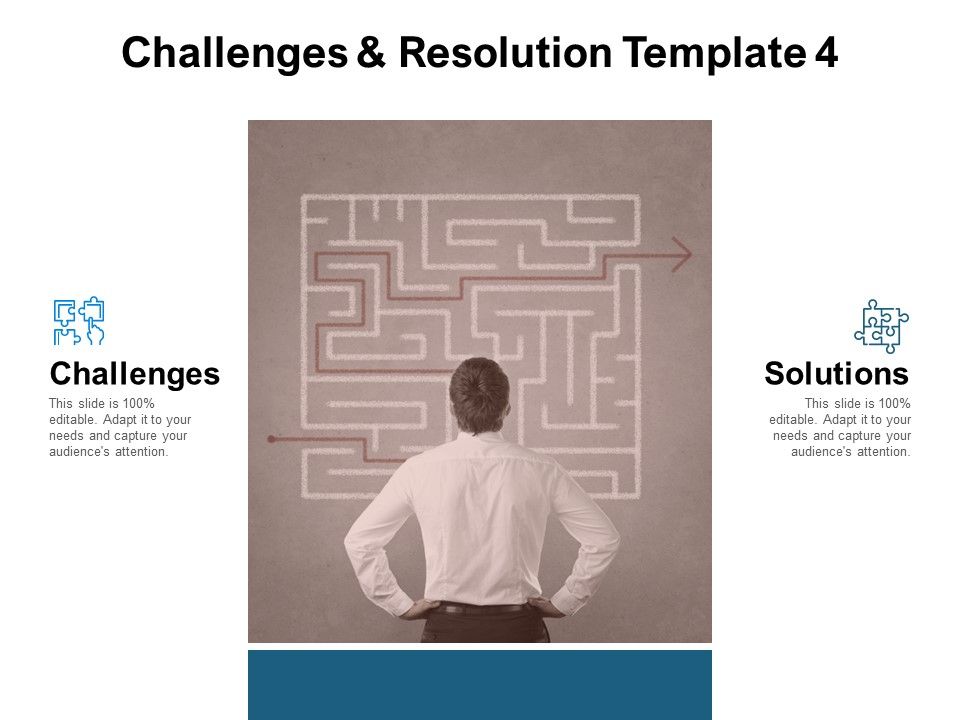 Challenges & Resolution Template 4

Challenges

This slide is 100% editable. Adapt it to your needs and capture your audience's attention.

Solutions

This slide is 100% editable. Adapt it to your needs and capture your audience's attention.